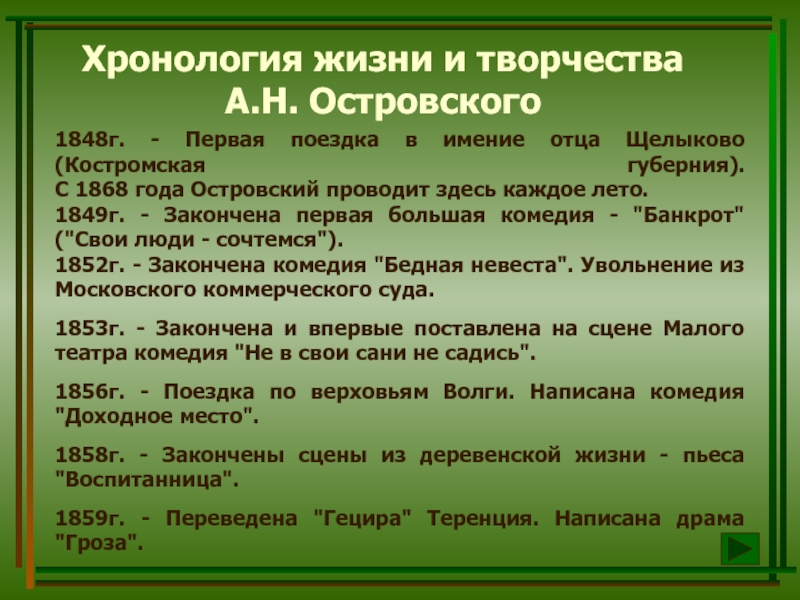 Хронология жизни и творчества А.Н. Островского

1848г. - Первая поездка в имение отца Щелыково (Костромская губерния). С 1868 года Островский проводит здесь каждое лето.
1849г. - Закончена первая большая комедия - "Банкрот" ("Свои люди - сочтемся").
1852г. - Закончена комедия "Бедная невеста". Увольнение из Московского коммерческого суда.

1853г. - Закончена и впервые поставлена на сцене Малого театра комедия "Не в свои сани не садись".

1856г. - Поездка по верховьям Волги. Написана комедия "Доходное место".

1858г. - Закончены сцены из деревенской жизни - пьеса "Воспитанница".

1859г. - Переведена "Гецира" Теренция. Написана драма "Гроза".